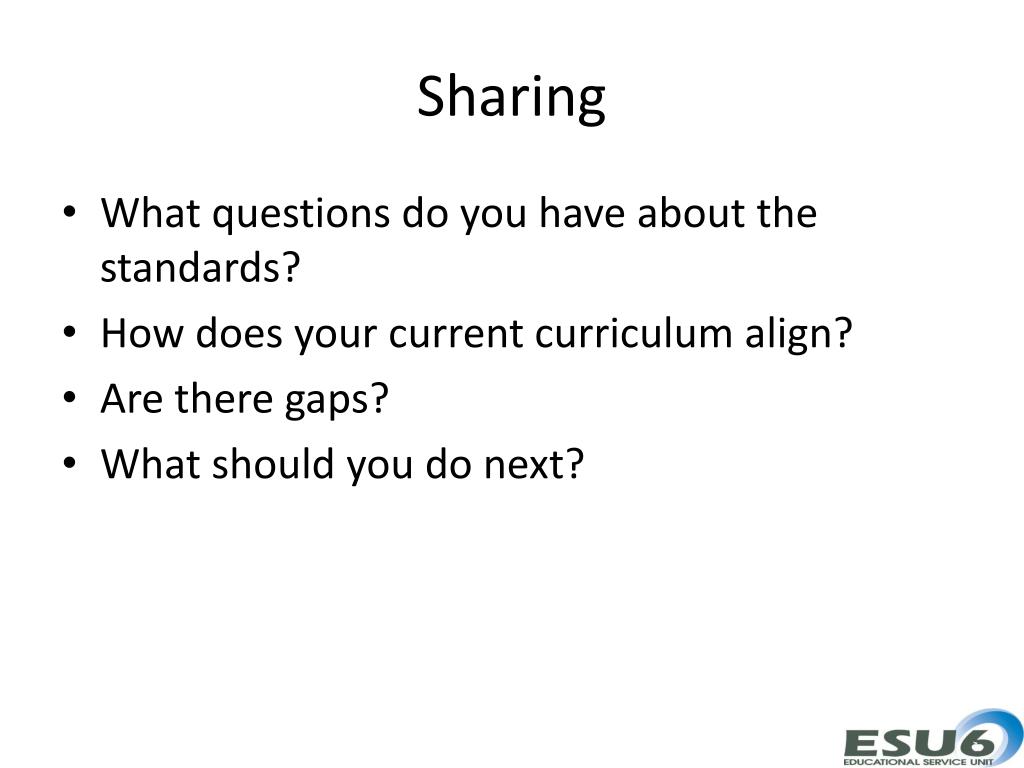 Sharing

• What questions do you have about the standards?
• How does your current curriculum align?
• Are there gaps?
• What should you do next?

ESU6
EDUCATIONAL SERVICE UNIT